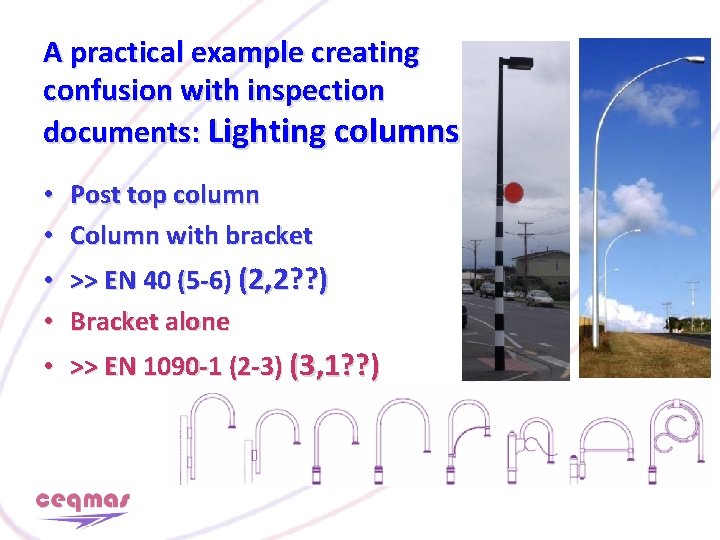 A practical example creating confusion with inspection documents: Lighting columns

• Post top column
• Column with bracket
• >> EN 40 (5-6) (2,2??)
• Bracket alone
• >> EN 1090-1 (2-3) (3,1??)

ceqmas